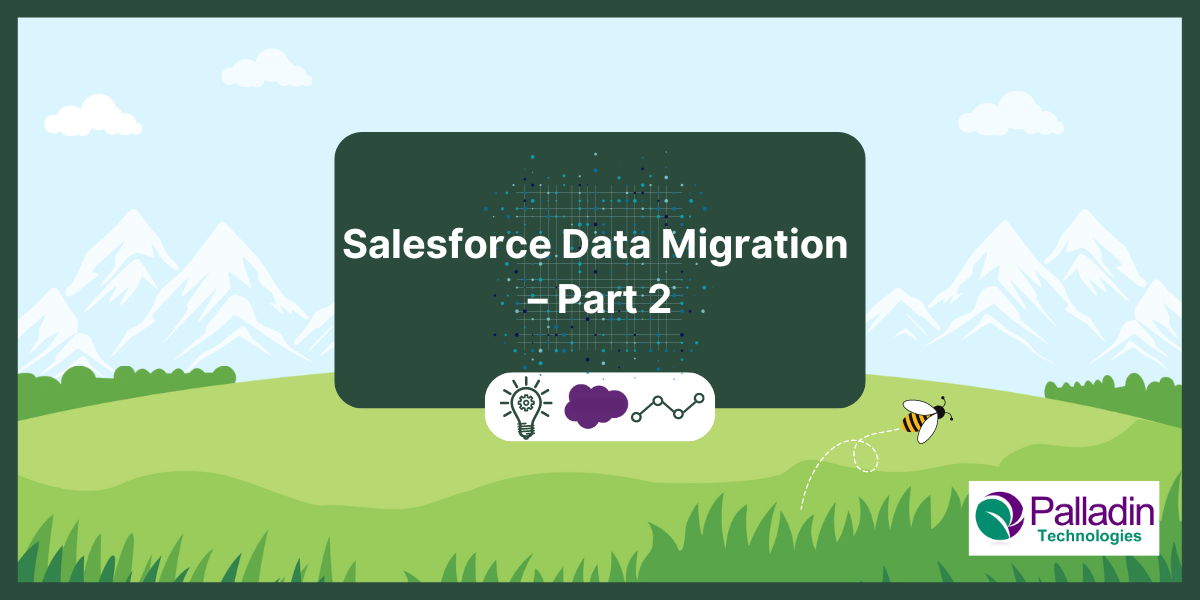 Salesforce Data Migration – Part 2

Palladin Technologies